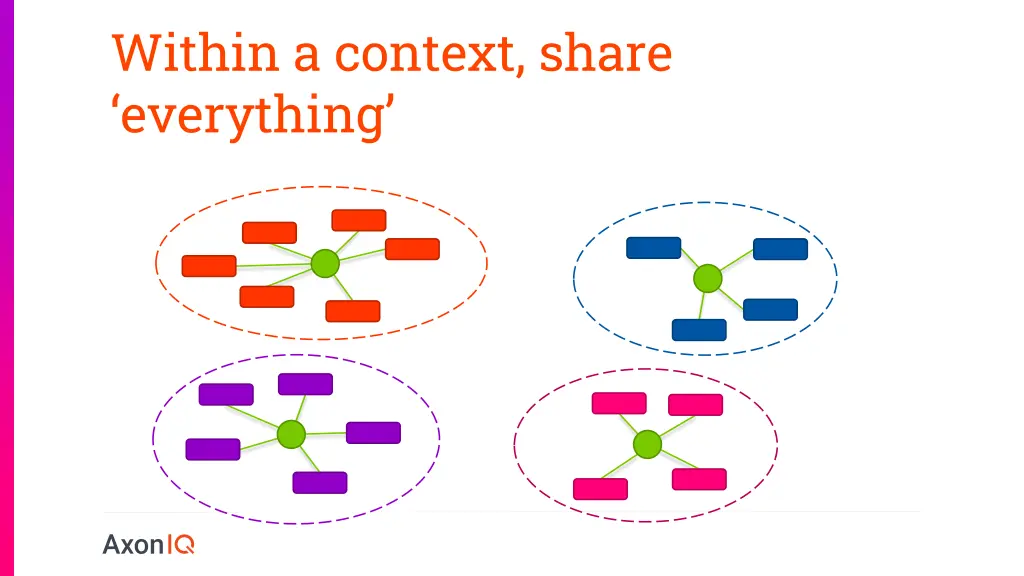 Within a context, share ‘everything’

AxonIQ